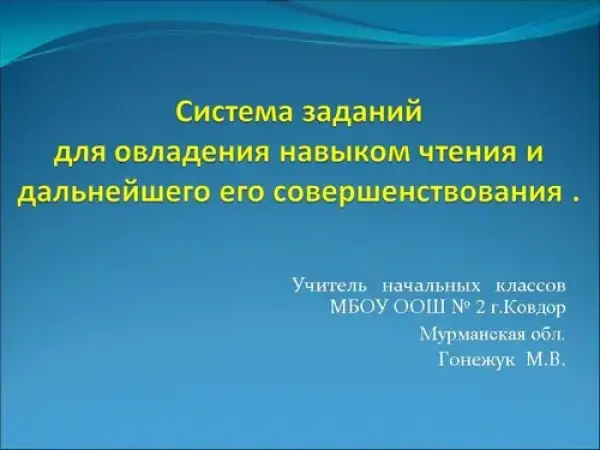 Система заданий
для овладения навыком чтения и дальнейшего его совершенствования .

Учитель начальных классов МБОУ ООШ № 2 г.Ковдор
Мурманская обл.
Гонежук М.В.